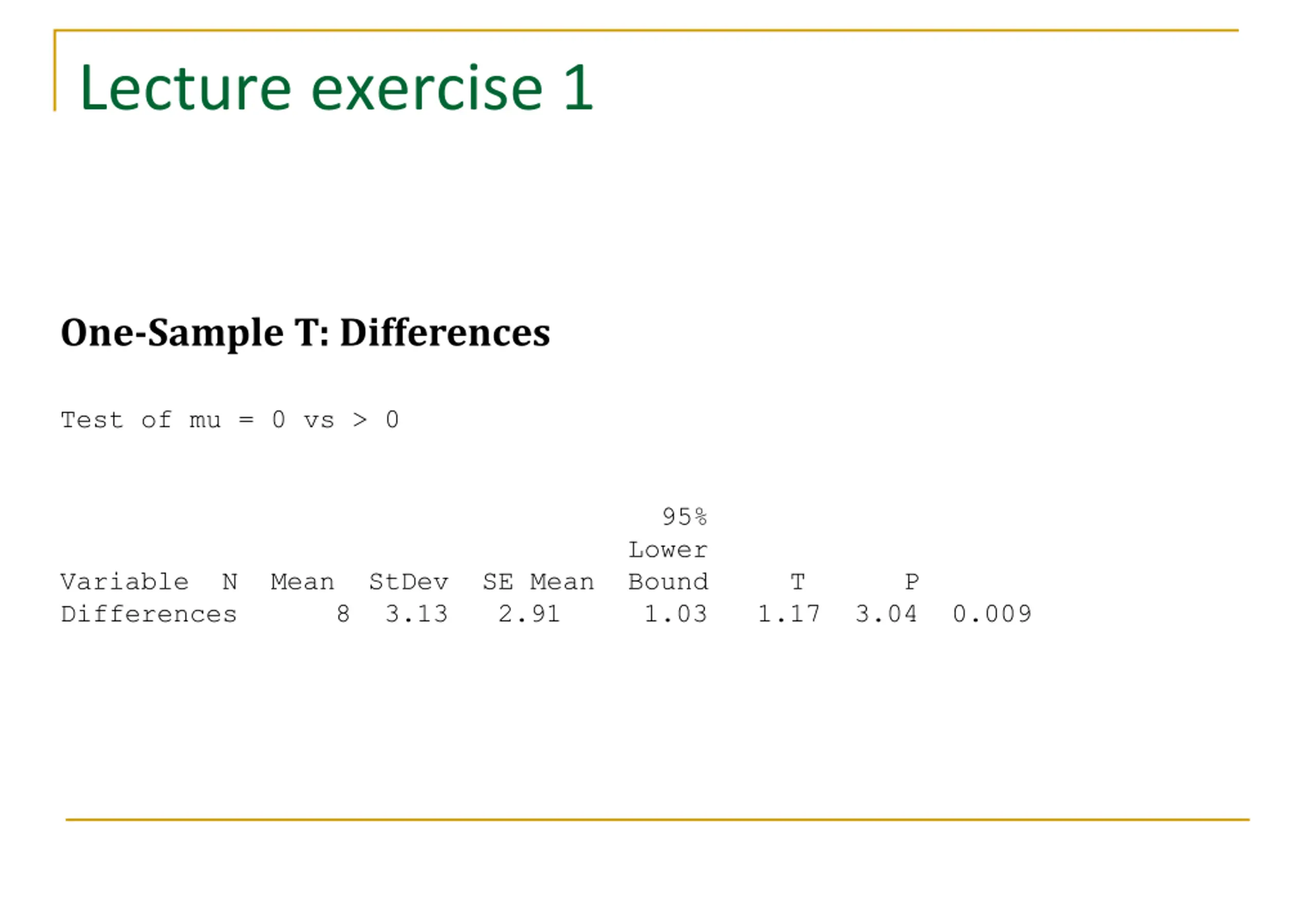 Lecture exercise 1

One-Sample T: Differences

Test of mu = 0 vs > 0

| Variable | N | Mean | StDev | SE Mean | 95% Lower Bound | T | P |
|---|---|---|---|---|---|---|---|
| Differences | 8 | 3.13 | 2.91 | 1.03 | 1.17 | 3.04 | 0.009 |